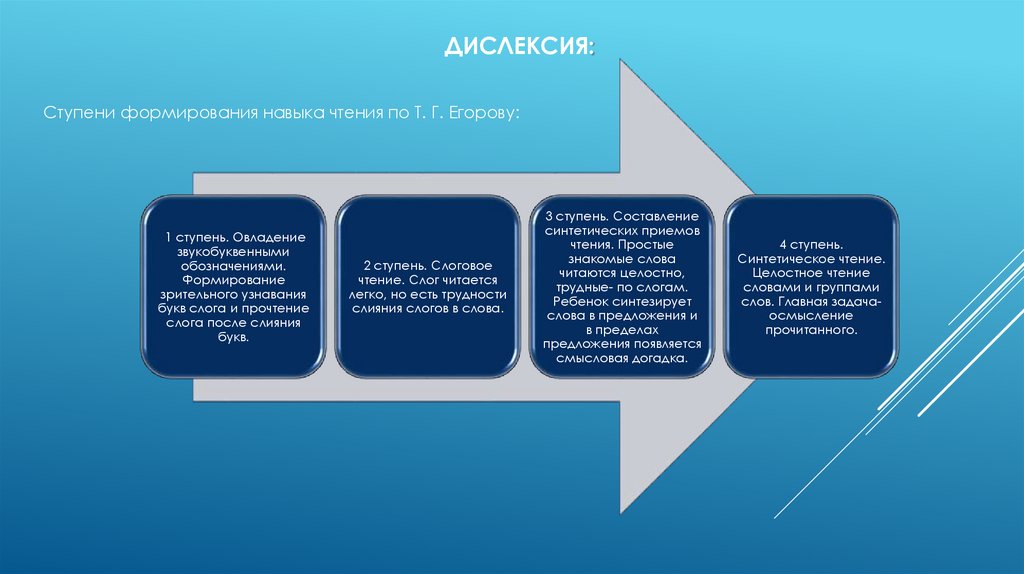 ДИСЛЕКСИЯ:

Ступени формирования навыка чтения по Т. Г. Егорову:

1 ступень. Овладение звукобуквенными обозначениями. Формирование зрительного узнавания букв слога и прочтение слога после слияния букв.

2 ступень. Слоговое чтение. Слог читается легко, но есть трудности слияния слогов в слова.

3 ступень. Составление синтетических приемов чтения. Простые знакомые слова читаются целостно, трудные- по слогам. Ребенок синтезирует слова в предложения и в пределах предложения появляется смысловая догадка.

4 ступень. Синтетическое чтение. Целостное чтение словами и группами слов. Главная задача- осмысление прочитанного.